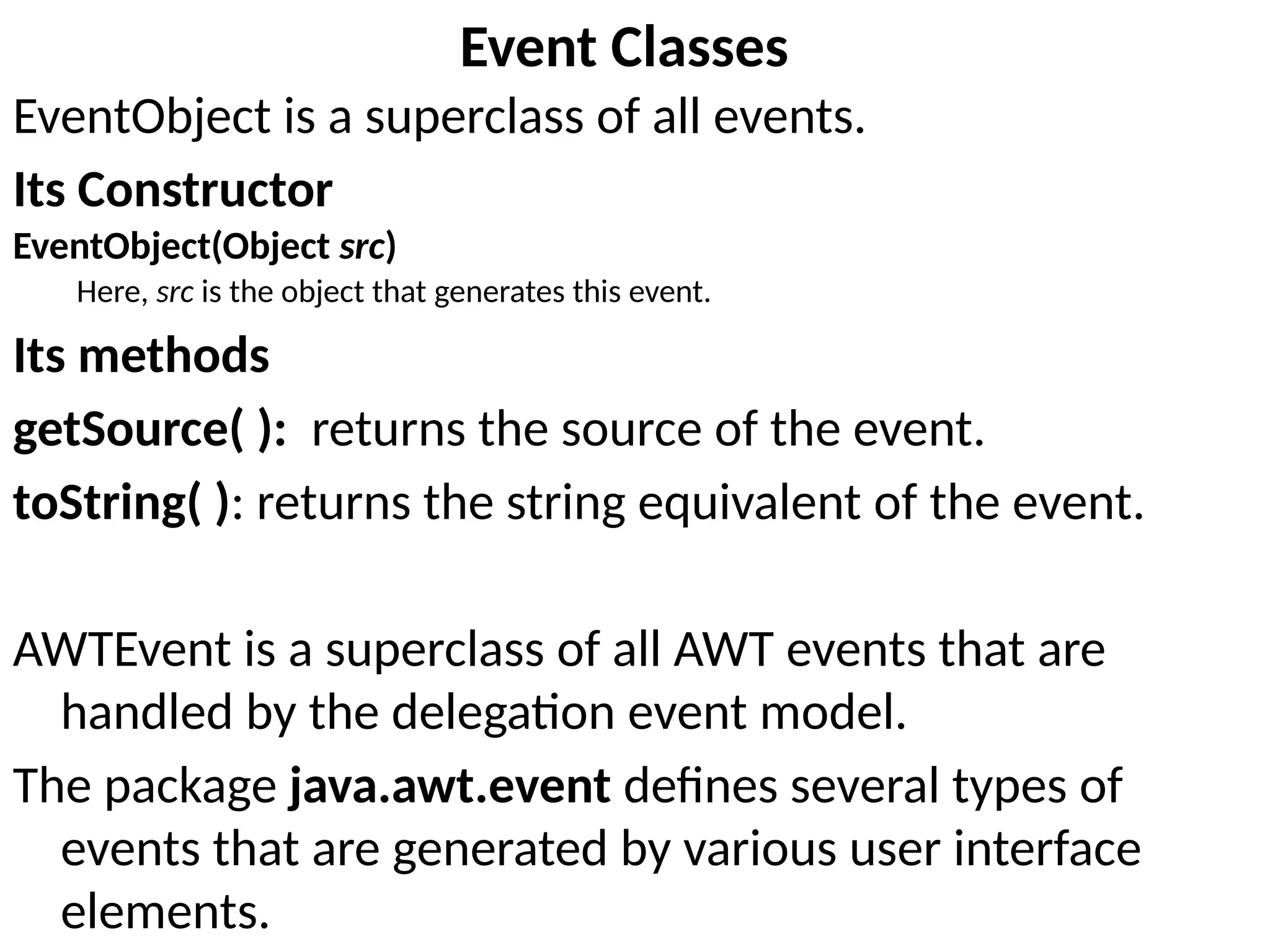 Event Classes

EventObject is a superclass of all events.

Its Constructor

EventObject(Object src)

Here, src is the object that generates this event.

Its methods

getSource( ): returns the source of the event.

toString( ): returns the string equivalent of the event.

AWTEvent is a superclass of all AWT events that are handled by the delegation event model.

The package java.awt.event defines several types of events that are generated by various user interface elements.